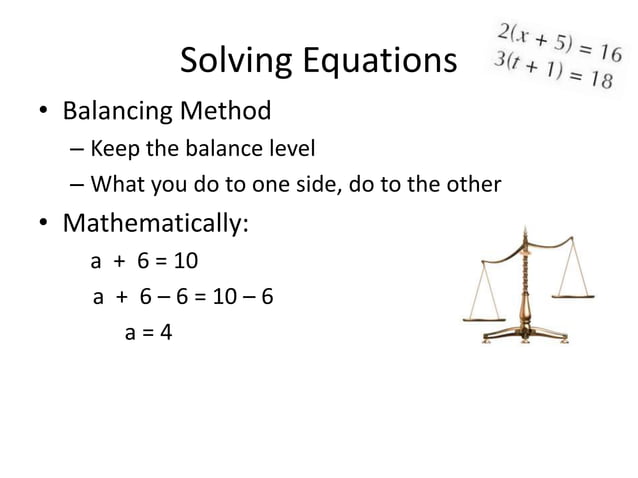 Solving Equations

$2(x + 5) = 16$
$3(t + 1) = 18$

• Balancing Method
– Keep the balance level
– What you do to one side, do to the other

• Mathematically:
$a + 6 = 10$
$a + 6 - 6 = 10 - 6$
$a = 4$